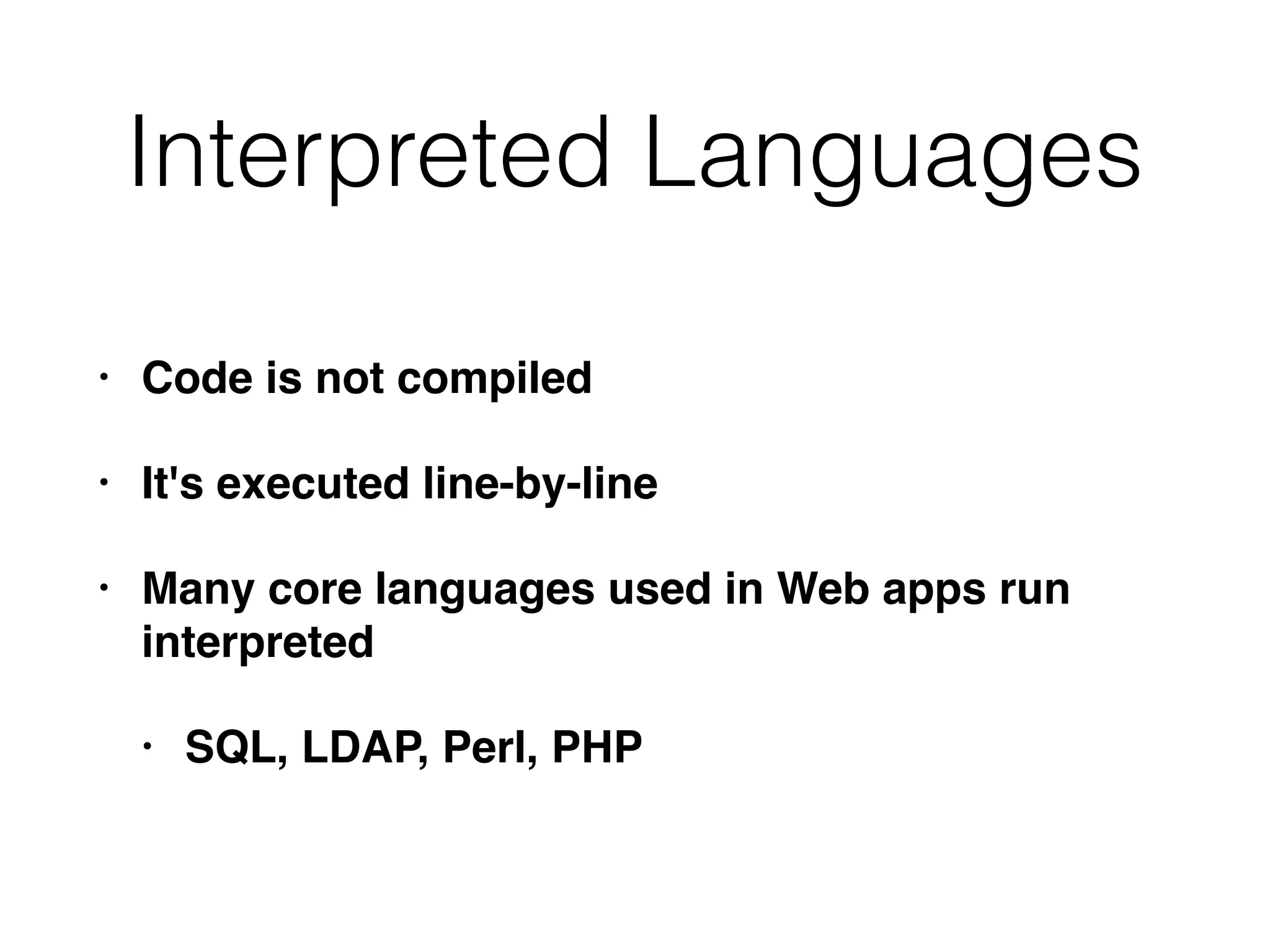 Interpreted Languages

• Code is not compiled

• It's executed line-by-line

• Many core languages used in Web apps run interpreted

• SQL, LDAP, Perl, PHP